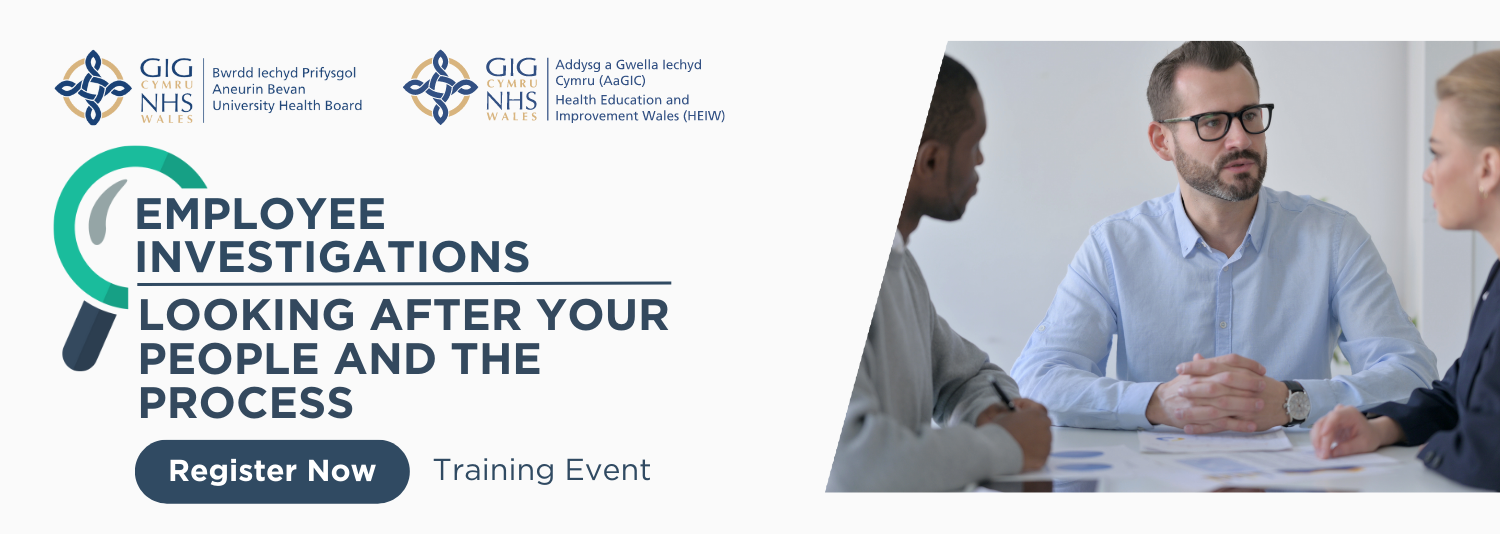 GIG CYMRU NHS WALES
Bwrdd Iechyd Prifysgol Aneurin Bevan University Health Board

GIG CYMRU NHS WALES
Addysg a Gwella Iechyd Cymru (AaGIC) Health Education and Improvement Wales (HEIW)

EMPLOYEE INVESTIGATIONS

LOOKING AFTER YOUR PEOPLE AND THE PROCESS

Register Now

Training Event